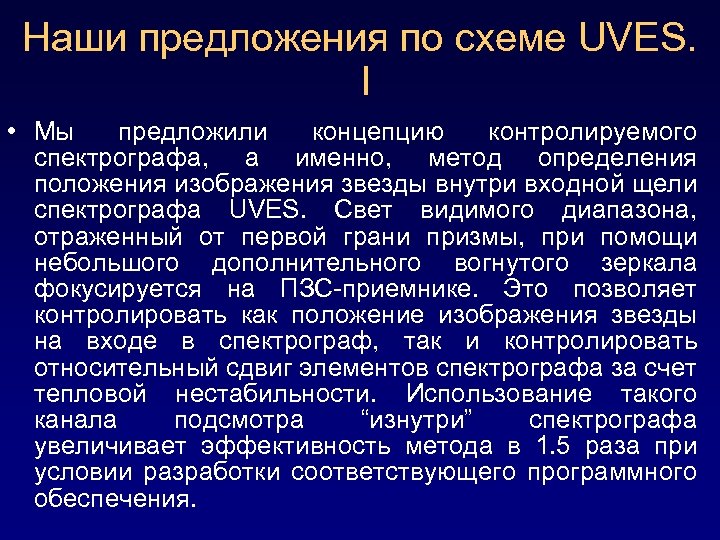 Наши предложения по схеме UVES. I

• Мы предложили концепцию контролируемого спектрографа, а именно, метод определения положения изображения звезды внутри входной щели спектрографа UVES. Свет видимого диапазона, отраженный от первой грани призмы, при помощи небольшого дополнительного вогнутого зеркала фокусируется на ПЗС-приемнике. Это позволяет контролировать как положение изображения звезды на входе в спектрограф, так и контролировать относительный сдвиг элементов спектрографа за счет тепловой нестабильности. Использование такого канала подсмотра “изнутри” спектрографа увеличивает эффективность метода в 1.5 раза при условии разработки соответствующего программного обеспечения.